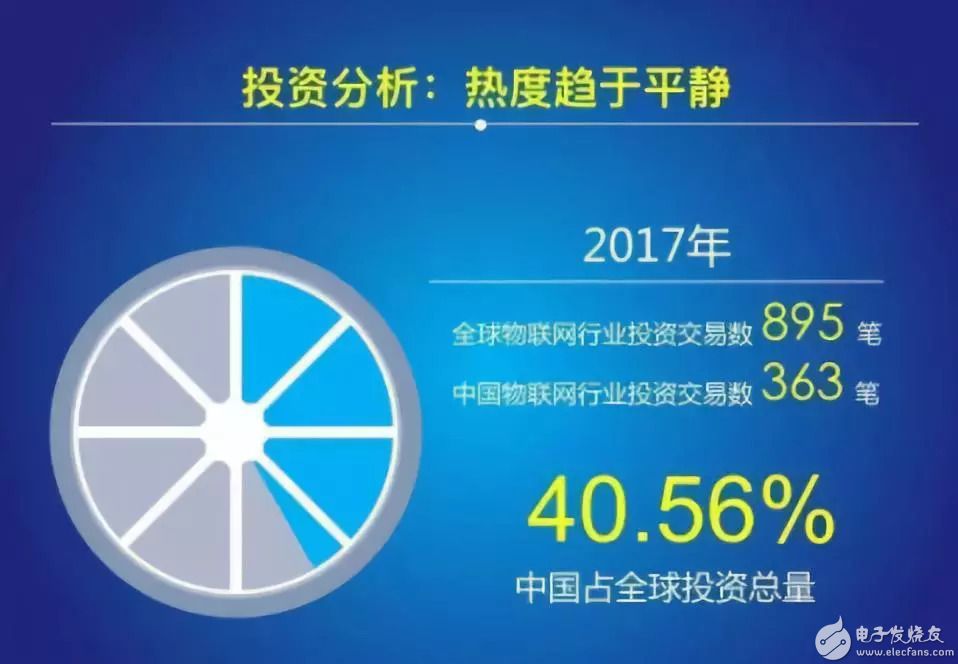 投资分析：热度趋于平静

2017年

全球物联网行业投资交易数 895 笔

中国物联网行业投资交易数 363 笔

40.56%

中国占全球投资总量

电子发烧友
www.elecfans.com